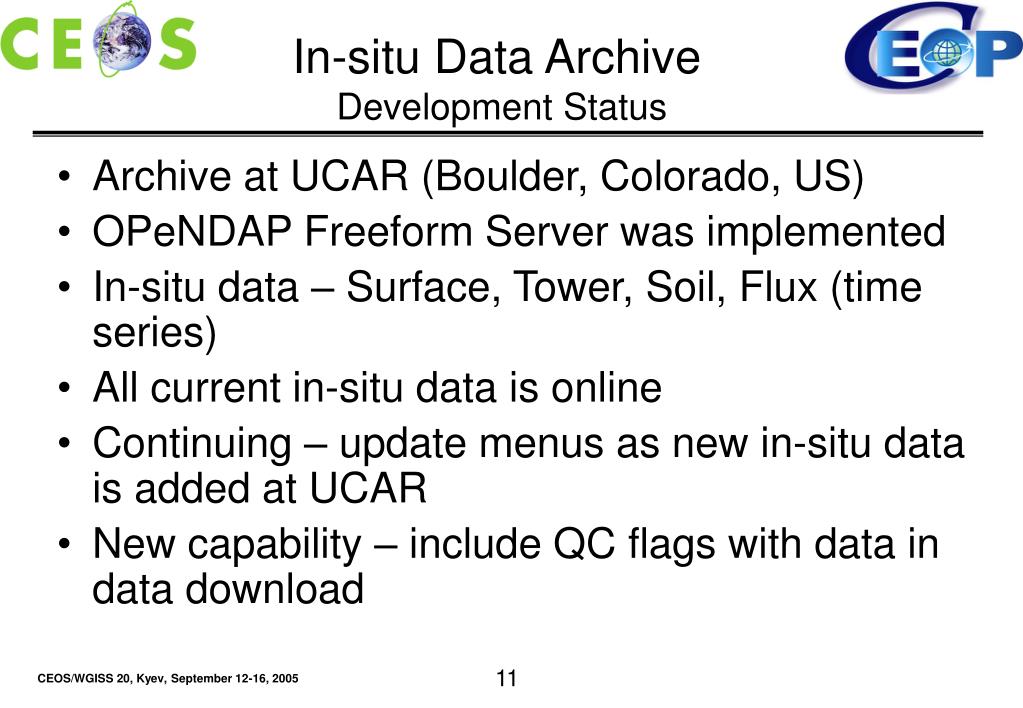 CEOS

In-situ Data Archive
Development Status

CEOP

• Archive at UCAR (Boulder, Colorado, US)
• OPeNDAP Freeform Server was implemented
• In-situ data – Surface, Tower, Soil, Flux (time series)
• All current in-situ data is online
• Continuing – update menus as new in-situ data is added at UCAR
• New capability – include QC flags with data in data download

CEOS/WGISS 20, Kyev, September 12-16, 2005

11